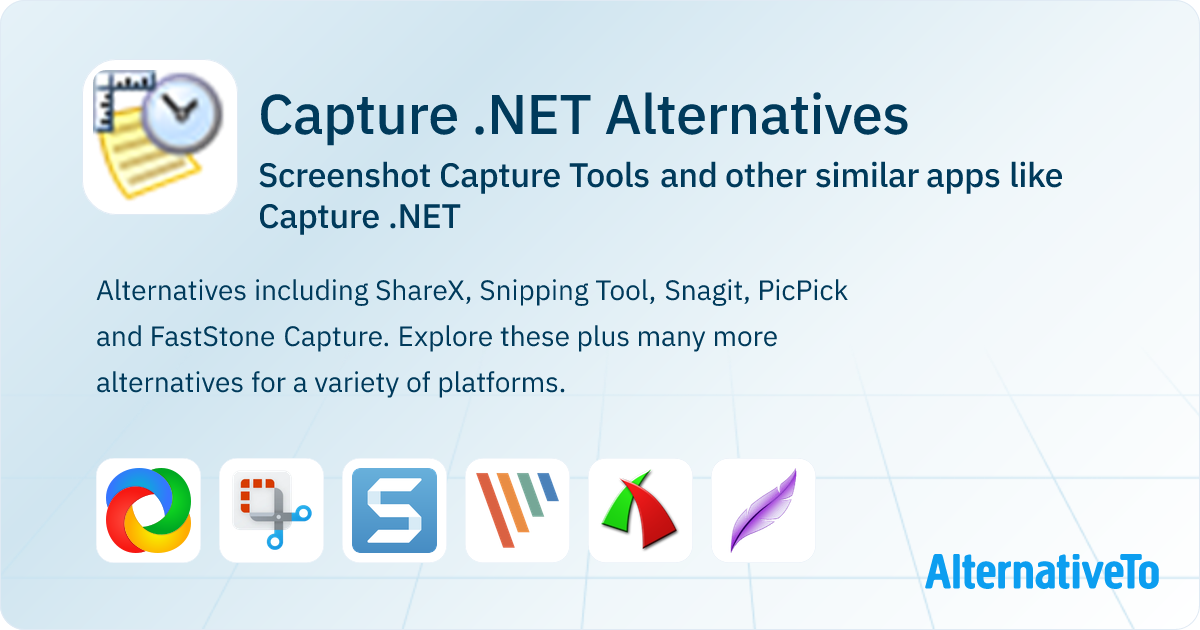 Capture .NET Alternatives

Screenshot Capture Tools and other similar apps like Capture .NET

Alternatives including ShareX, Snipping Tool, Snagit, PicPick and FastStone Capture. Explore these plus many more alternatives for a variety of platforms.

AlternativeTo